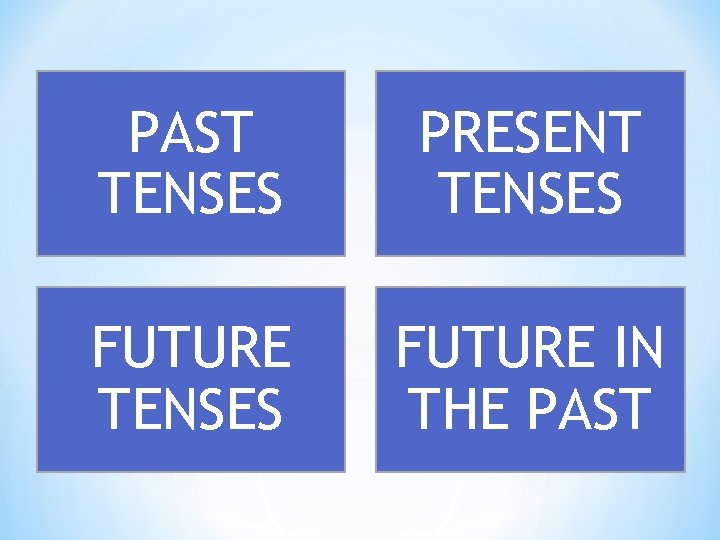 PAST TENSES

PRESENT TENSES

FUTURE TENSES

FUTURE IN THE PAST